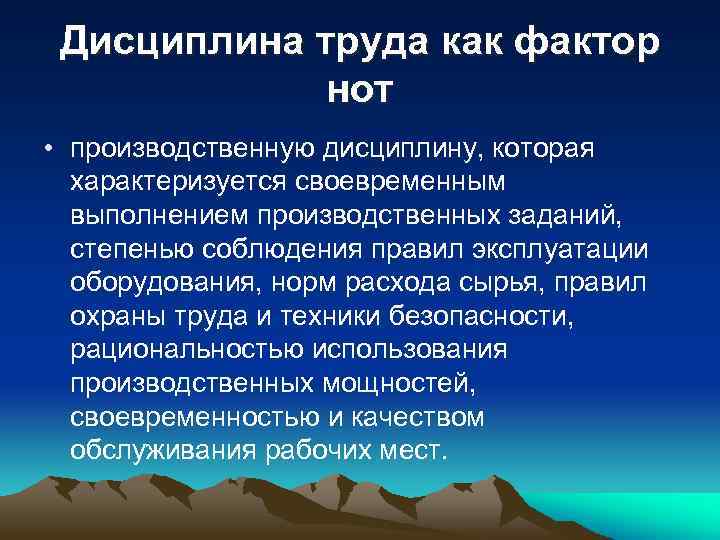 Дисциплина труда как фактор НОТ

• производственную дисциплину, которая характеризуется своевременным выполнением производственных заданий, степенью соблюдения правил эксплуатации оборудования, норм расхода сырья, правил охраны труда и техники безопасности, рациональностью использования производственных мощностей, своевременностью и качеством обслуживания рабочих мест.